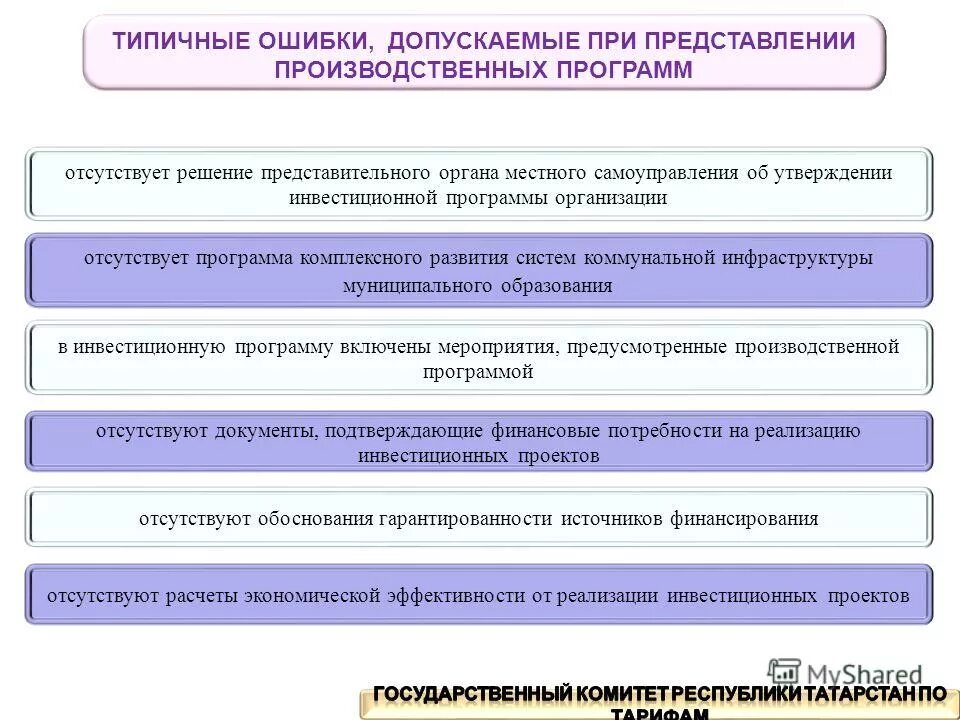 ТИПИЧНЫЕ ОШИБКИ, ДОПУСКАЕМЫЕ ПРИ ПРЕДСТАВЛЕНИИ ПРОИЗВОДСТВЕННЫХ ПРОГРАММ

отсутствует решение представительного органа местного самоуправления об утверждении инвестиционной программы организации

отсутствует программа комплексного развития систем коммунальной инфраструктуры муниципального образования

в инвестиционную программу включены мероприятия, предусмотренные производственной программой

отсутствуют документы, подтверждающие финансовые потребности на реализацию инвестиционных проектов

отсутствуют обоснования гарантированности источников финансирования

отсутствуют расчеты экономической эффективности от реализации инвестиционных проектов

MyShared

ГОСУДАРСТВЕННЫЙ КОМИТЕТ РЕСПУБЛИКИ ТАТАРСТАН ПО ТАРИФАМ